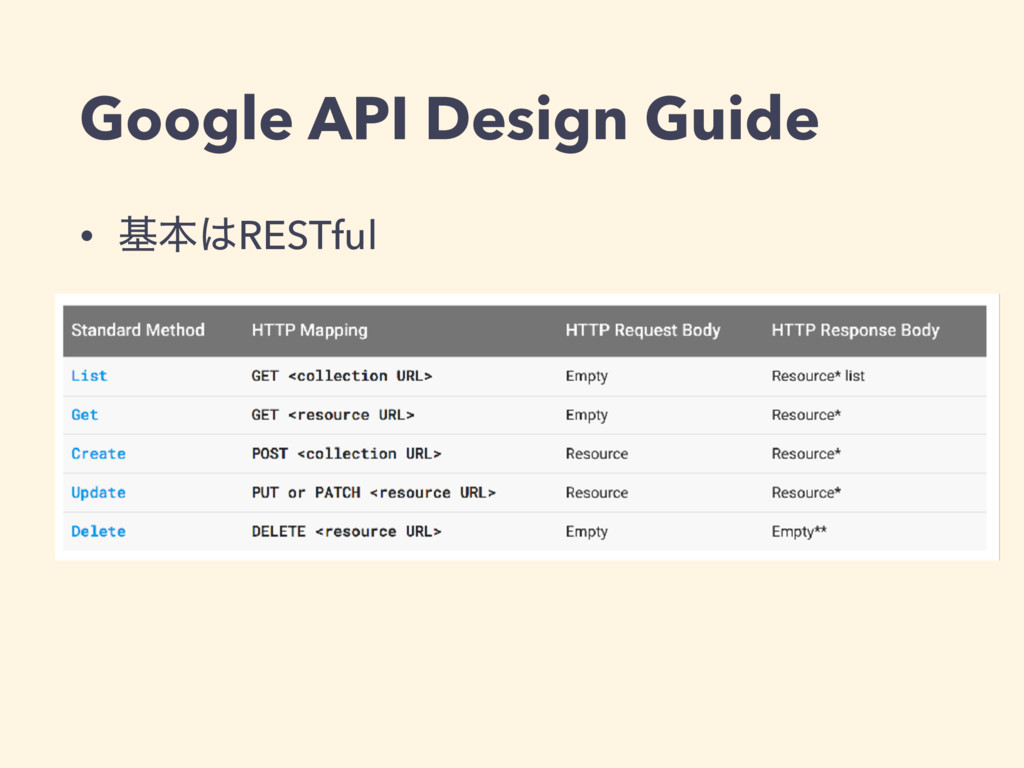 Google API Design Guide

• 基本はRESTful

| Standard Method | HTTP Mapping | HTTP Request Body | HTTP Response Body |
|---|---|---|---|
| List | GET <collection URL> | Empty | Resource* list |
| Get | GET <resource URL> | Empty | Resource* |
| Create | POST <collection URL> | Resource | Resource* |
| Update | PUT or PATCH <resource URL> | Resource | Resource* |
| Delete | DELETE <resource URL> | Empty | Empty** |